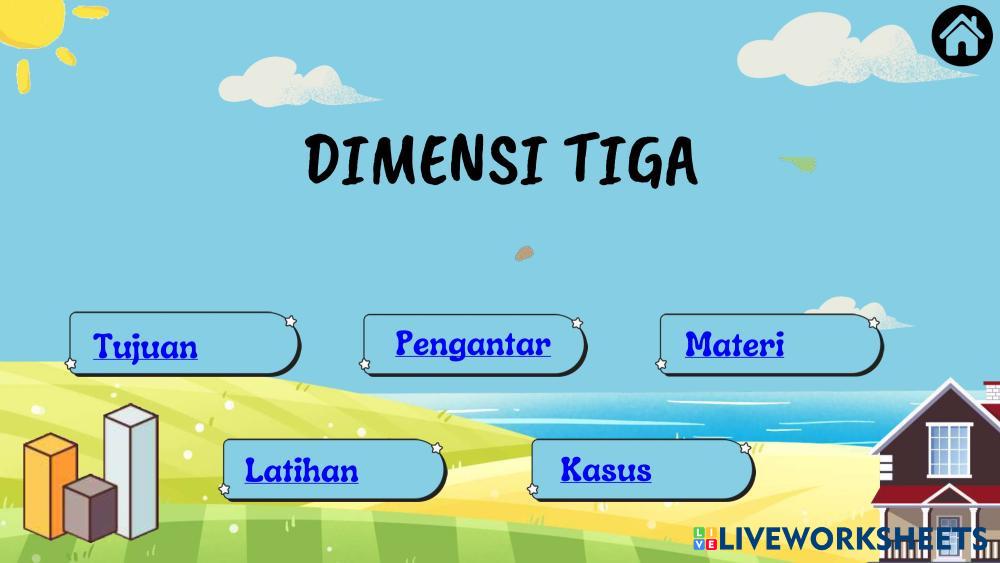 DIMENSI TIGA

Tujuan

Pengantar

Materi

Latihan

Kasus

LIVEWORKSHEETS